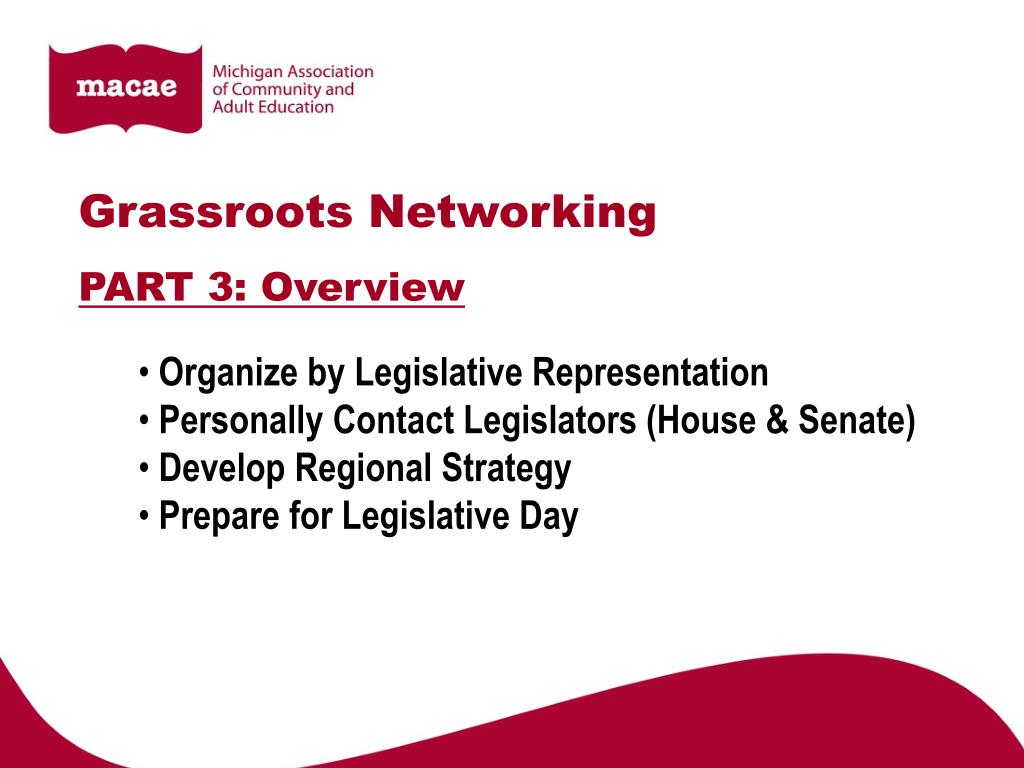 macae
Michigan Association of Community and Adult Education

Grassroots Networking

PART 3: Overview

• Organize by Legislative Representation
• Personally Contact Legislators (House & Senate)
• Develop Regional Strategy
• Prepare for Legislative Day